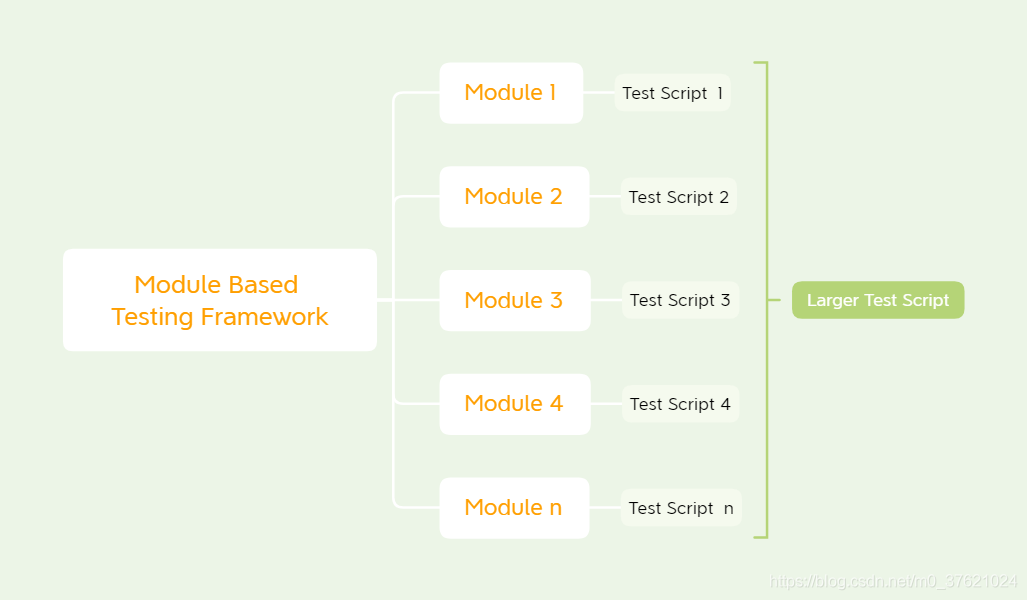 Module Based Testing Framework

Module 1

Test Script 1

Module 2

Test Script 2

Module 3

Test Script 3

Module 4

Test Script 4

Module n

Test Script n

Larger Test Script

https://blog.csdn.net/m0_37621024